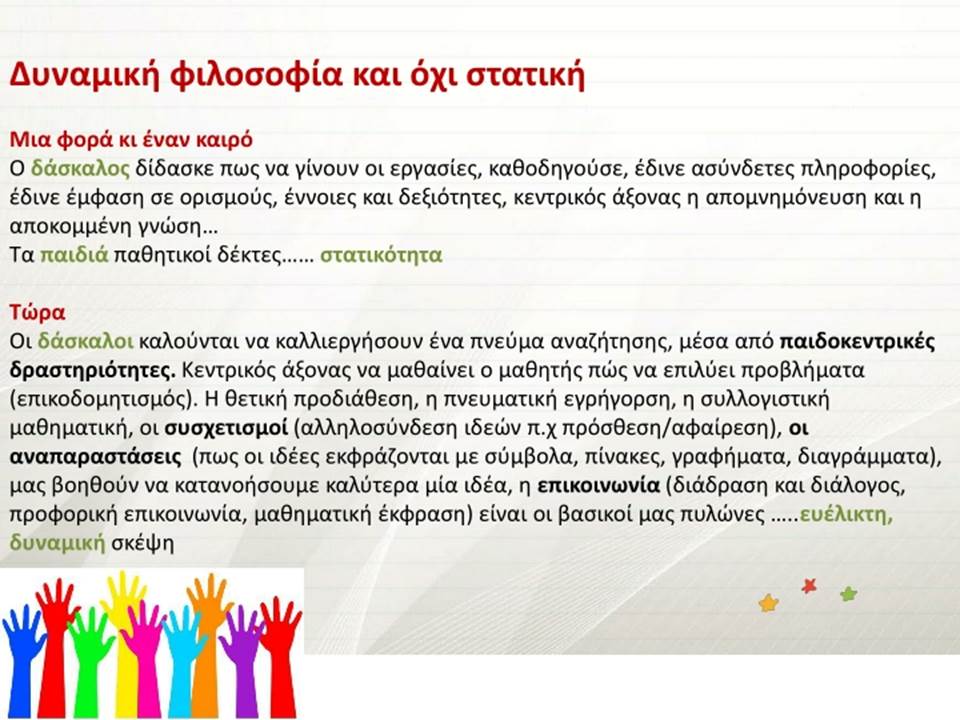 Δυναμική φιλοσοφία και όχι στατική

Μια φορά κι έναν καιρό
Ο δάσκαλος δίδασκε πως να γίνουν οι εργασίες, καθοδηγούσε, έδινε ασύνδετες πληροφορίες, έδινε έμφαση σε ορισμούς, έννοιες και δεξιότητες, κεντρικός άξονας η απομνημόνευση και η αποκομμένη γνώση…
Τα παιδιά παθητικοί δέκτες…… στατικότητα

Τώρα
Οι δάσκαλοι καλούνται να καλλιεργήσουν ένα πνεύμα αναζήτησης, μέσα από παιδοκεντρικές δραστηριότητες. Κεντρικός άξονας να μαθαίνει ο μαθητής πώς να επιλύει προβλήματα (επικοδομητισμός). Η θετική προδιάθεση, η πνευματική εγρήγορση, η συλλογιστική μαθηματική, οι συσχετισμοί (αλληλοσύνδεση ιδεών π.χ πρόσθεση/αφαίρεση), οι αναπαραστάσεις (πως οι ιδέες εκφράζονται με σύμβολα, πίνακες, γραφήματα, διαγράμματα), μας βοηθούν να κατανοήσουμε καλύτερα μία ιδέα, η επικοινωνία (διάδραση και διάλογος, προφορική επικοινωνία, μαθηματική έκφραση) είναι οι βασικοί μας πυλώνες …..ευέλικτη, δυναμική σκέψη